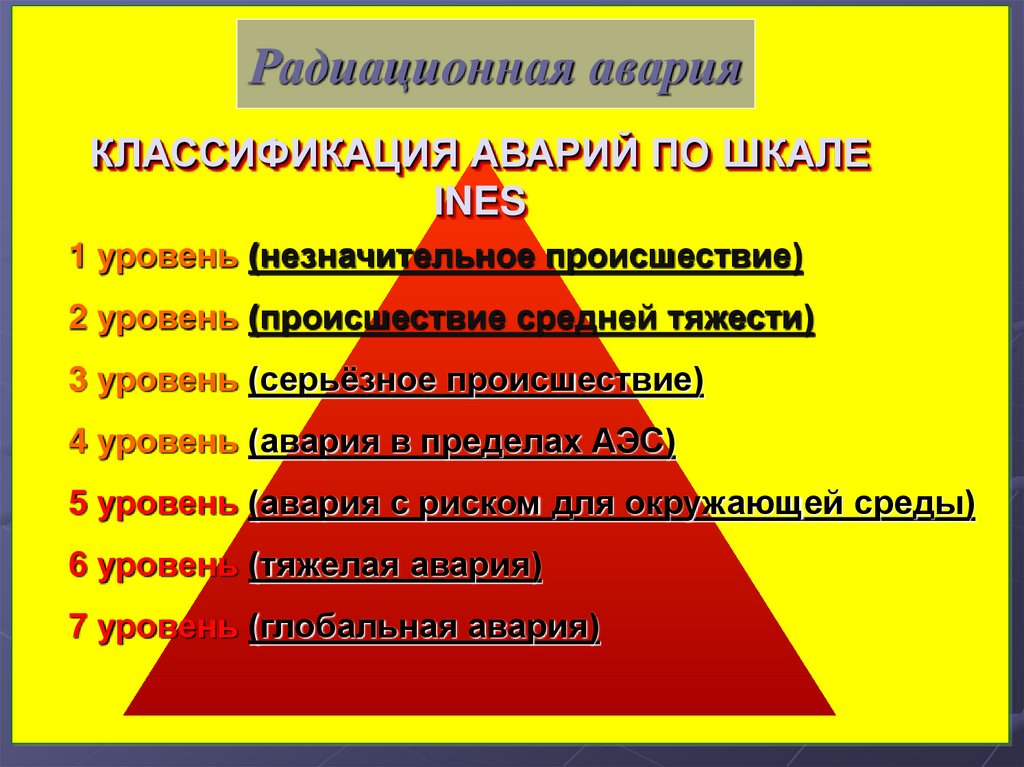 Радиационная авария

КЛАССИФИКАЦИЯ АВАРИЙ ПО ШКАЛЕ INES

1 уровень (незначительное происшествие)

2 уровень (происшествие средней тяжести)

3 уровень (серьёзное происшествие)

4 уровень (авария в пределах АЭС)

5 уровень (авария с риском для окружающей среды)

6 уровень (тяжелая авария)

7 уровень (глобальная авария)